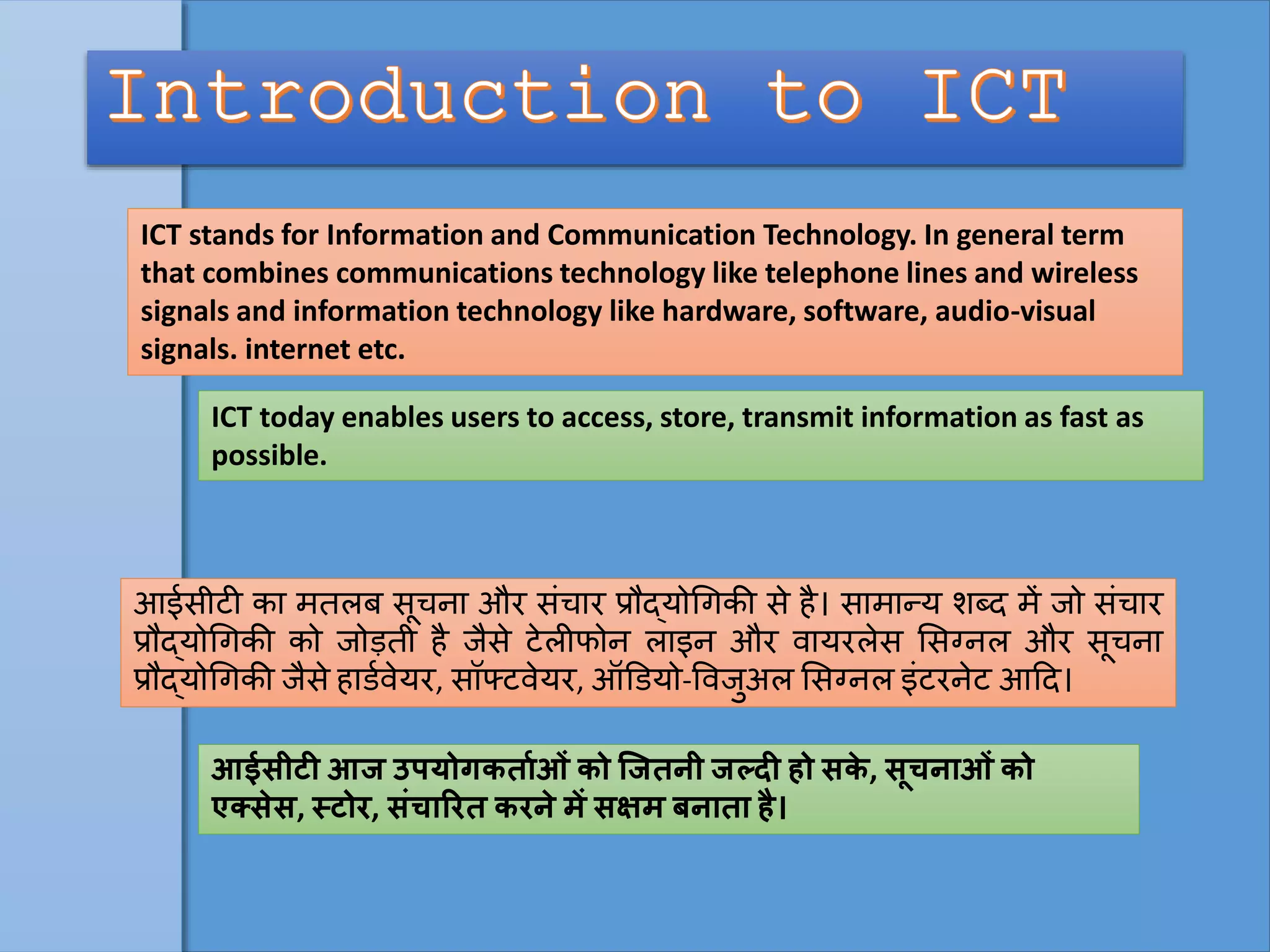 Introduction to ICT

ICT stands for Information and Communication Technology. In general term that combines communications technology like telephone lines and wireless signals and information technology like hardware, software, audio-visual signals. internet etc.

ICT today enables users to access, store, transmit information as fast as possible.

आईसीटी का मतलब सूचना और संचार प्रौद्योगिकी से है। सामान्य शब्द में जो संचार प्रौद्योगिकी को जोड़ती है जैसे टेलीफोन लाइन और वायरलेस सिग्नल और सूचना प्रौद्योगिकी जैसे हार्डवेयर, सॉफ्टवेयर, ऑडियो-विजुअल सिग्नल इंटरनेट आदि।

आईसीटी आज उपयोगकर्ताओं को जितनी जल्दी हो सके, सूचनाओं को एक्सेस, स्टोर, संचारित करने में सक्षम बनाता है।